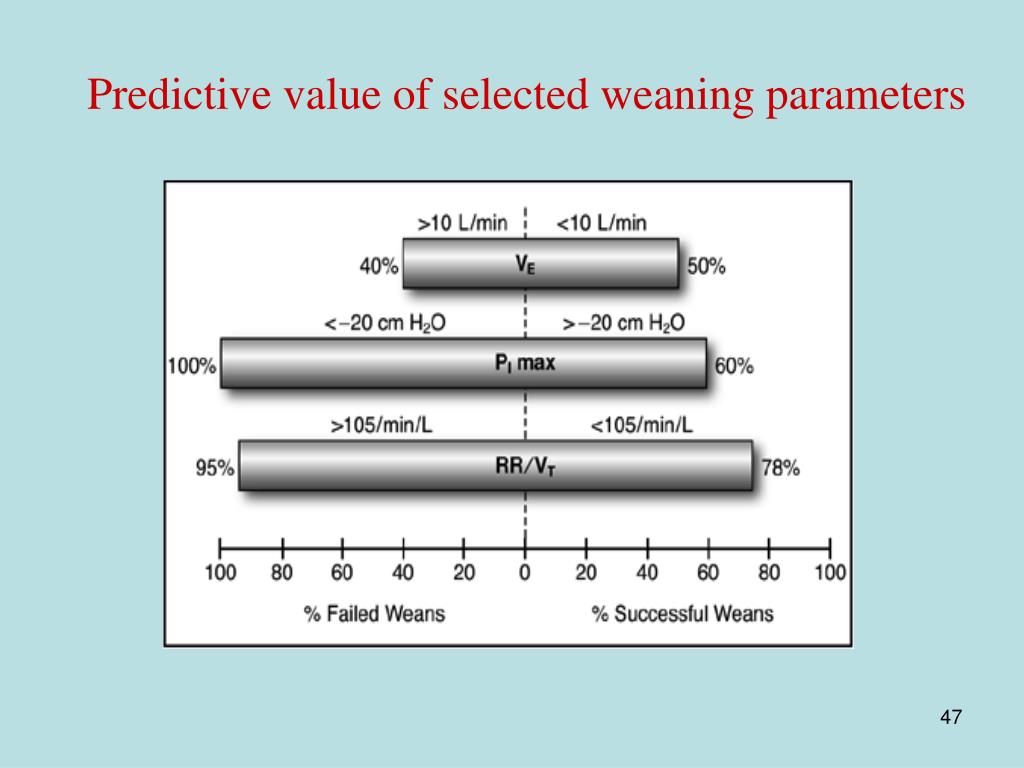 Predictive value of selected weaning parameters

>10 L/min

<10 L/min

40%

$V_E$

50%

<−20 cm $H_2O$

>−20 cm $H_2O$

100%

$P_I$ max

60%

>105/min/L

<105/min/L

95%

$RR/V_T$

78%

100 80 60 40 20 0 20 40 60 80 100

% Failed Weans

% Successful Weans

47